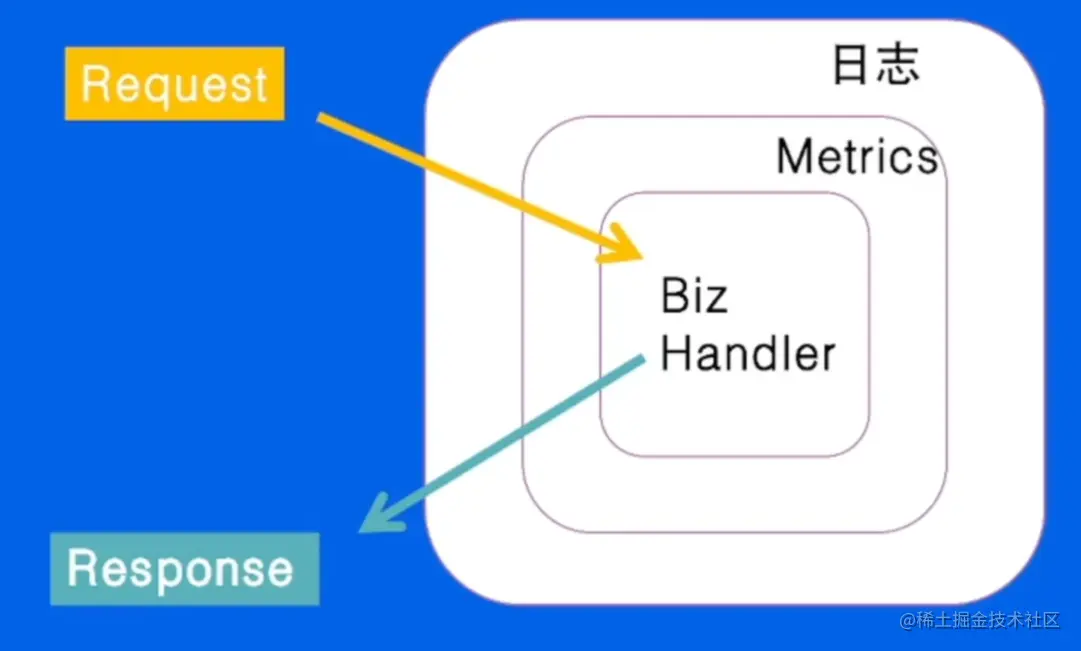 Request

日志

Metrics

Biz
Handler

Response

@稀土掘金技术社区